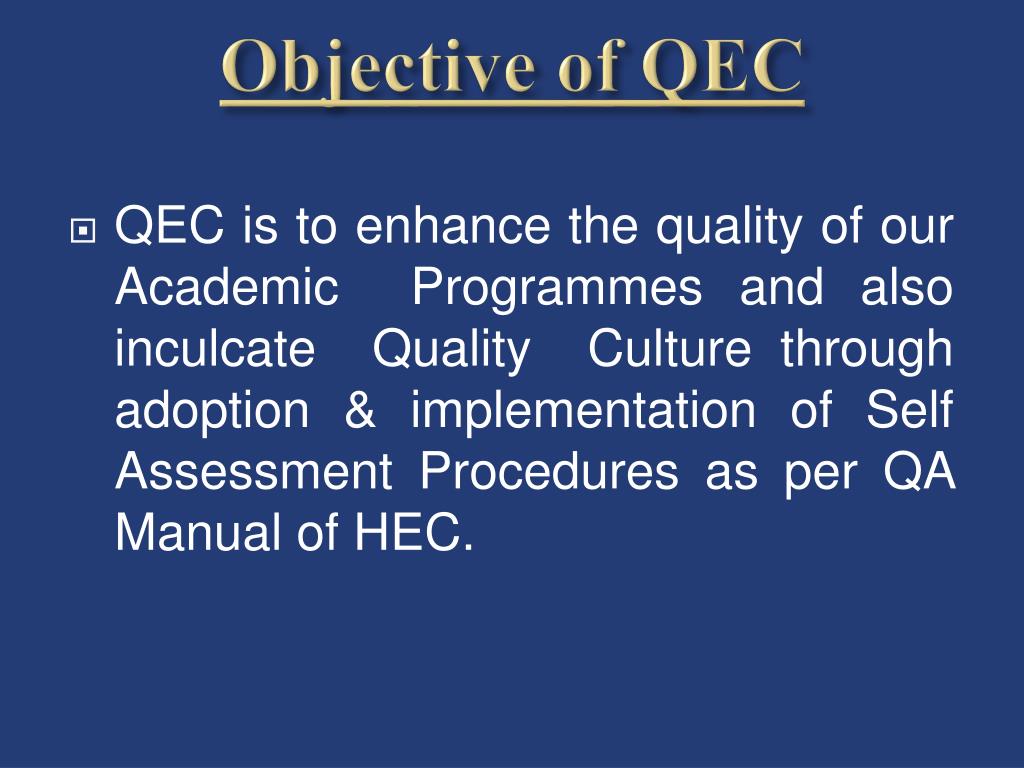 Objective of QEC

QEC is to enhance the quality of our Academic Programmes and also inculcate Quality Culture through adoption & implementation of Self Assessment Procedures as per QA Manual of HEC.